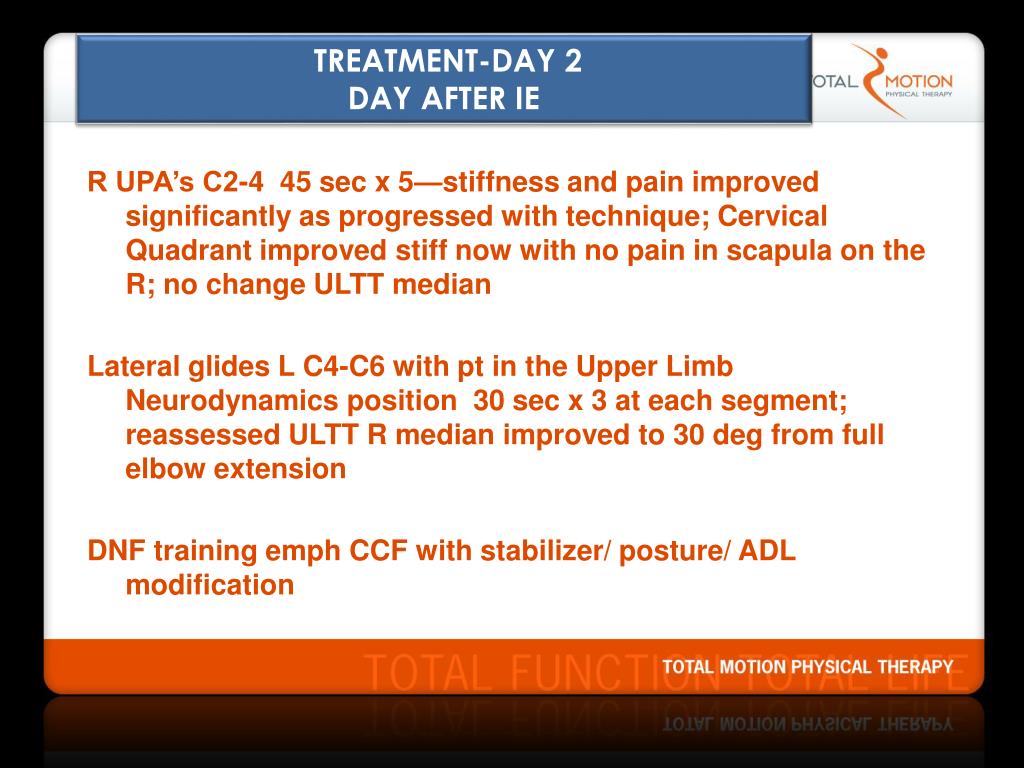 TREATMENT-DAY 2
DAY AFTER IE

OTAL MOTION
PHYSICAL THERAPY

R UPA's C2-4 45 sec x 5—stiffness and pain improved significantly as progressed with technique; Cervical Quadrant improved stiff now with no pain in scapula on the R; no change ULTT median

Lateral glides L C4-C6 with pt in the Upper Limb Neurodynamics position 30 sec x 3 at each segment; reassessed ULTT R median improved to 30 deg from full elbow extension

DNF training emph CCF with stabilizer/ posture/ ADL modification

TOTAL FUNCTION TOTAL LIFE

TOTAL MOTION PHYSICAL THERAPY